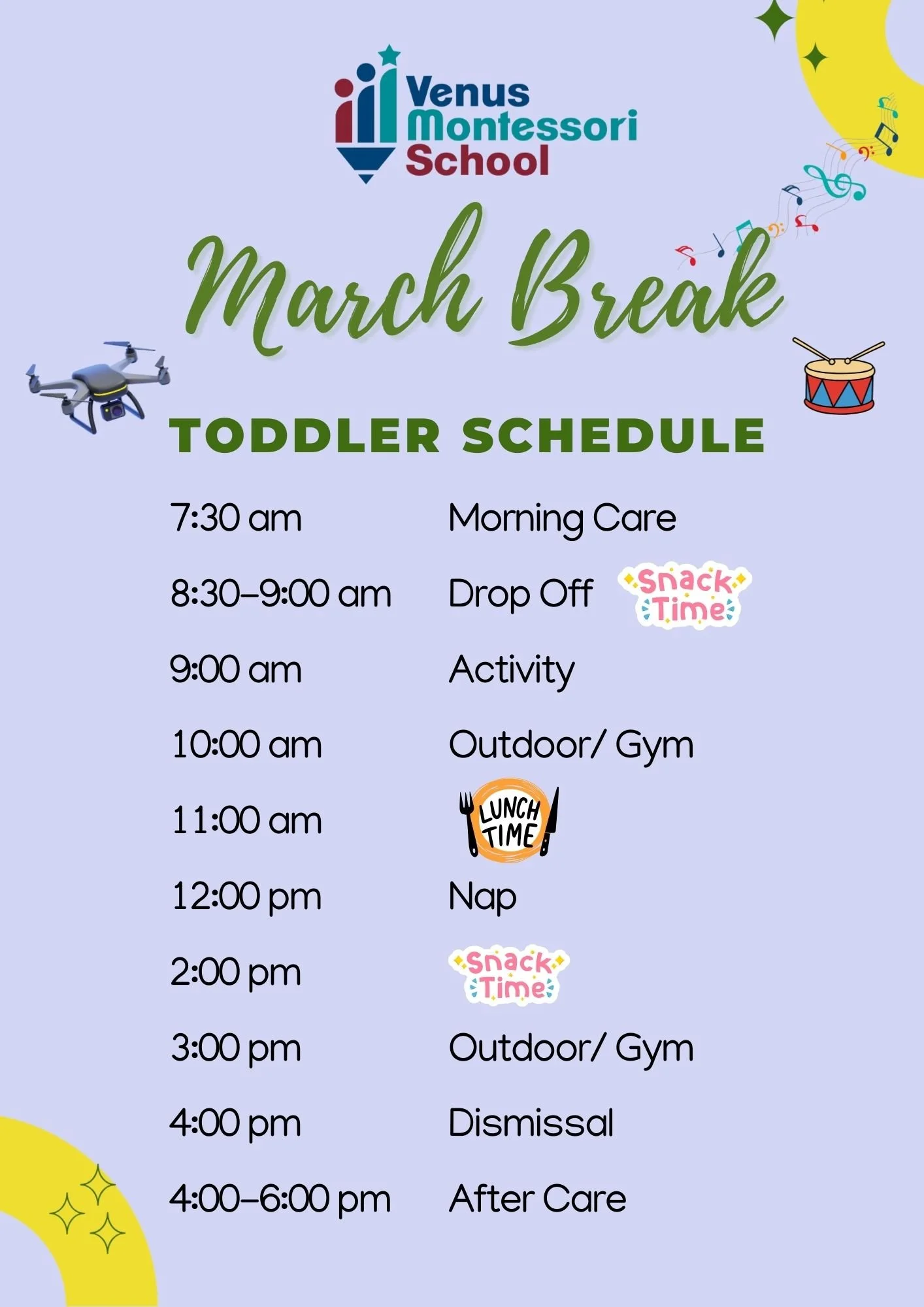 Venus Montessori School

March Break

TODDLER SCHEDULE

| | |
|---|---|
| 7:30 am | Morning Care |
| 8:30–9:00 am | Drop Off Snack Time |
| 9:00 am | Activity |
| 10:00 am | Outdoor/ Gym |
| 11:00 am | LUNCH TIME |
| 12:00 pm | Nap |
| 2:00 pm | Snack Time |
| 3:00 pm | Outdoor/ Gym |
| 4:00 pm | Dismissal |
| 4:00–6:00 pm | After Care |